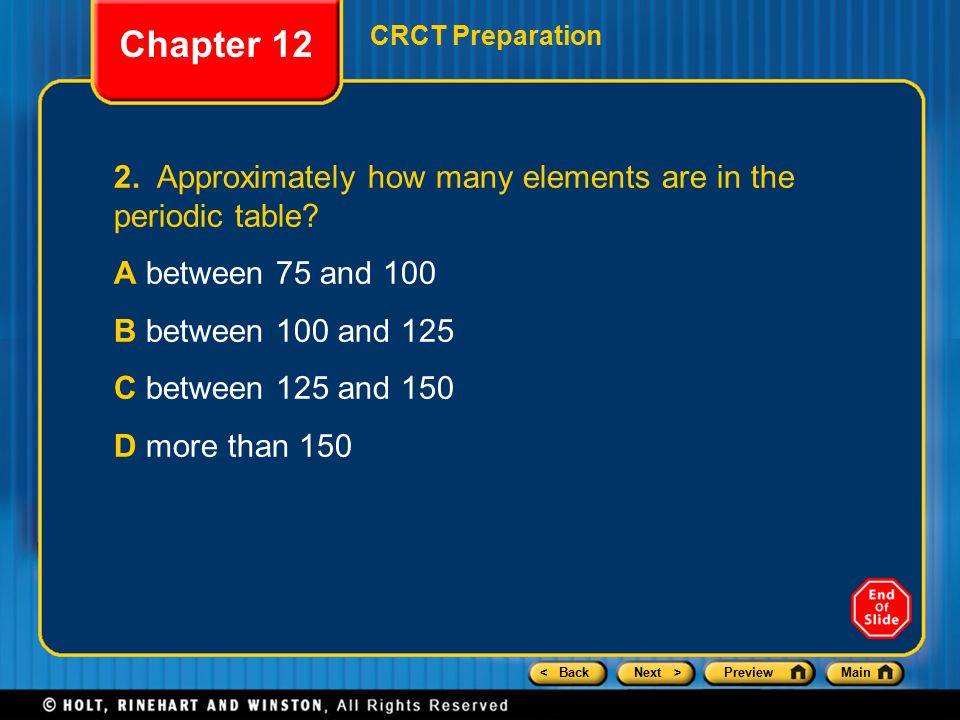 Chapter 12

CRCT Preparation

2. Approximately how many elements are in the periodic table?

A between 75 and 100

B between 100 and 125

C between 125 and 150

D more than 150

End Of Slide

< Back Next > Preview Main

© HOLT, RINEHART AND WINSTON, All Rights Reserved